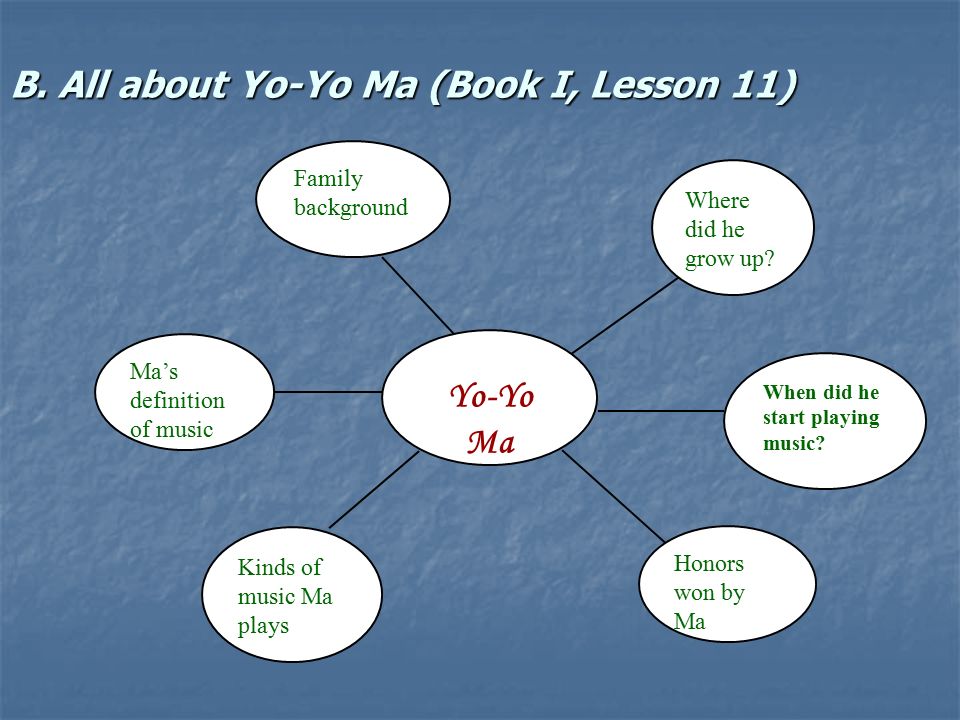 B. All about Yo-Yo Ma (Book I, Lesson 11)

Family background

Where did he grow up?

Ma's definition of music

Yo-Yo Ma

When did he start playing music?

Kinds of music Ma plays

Honors won by Ma